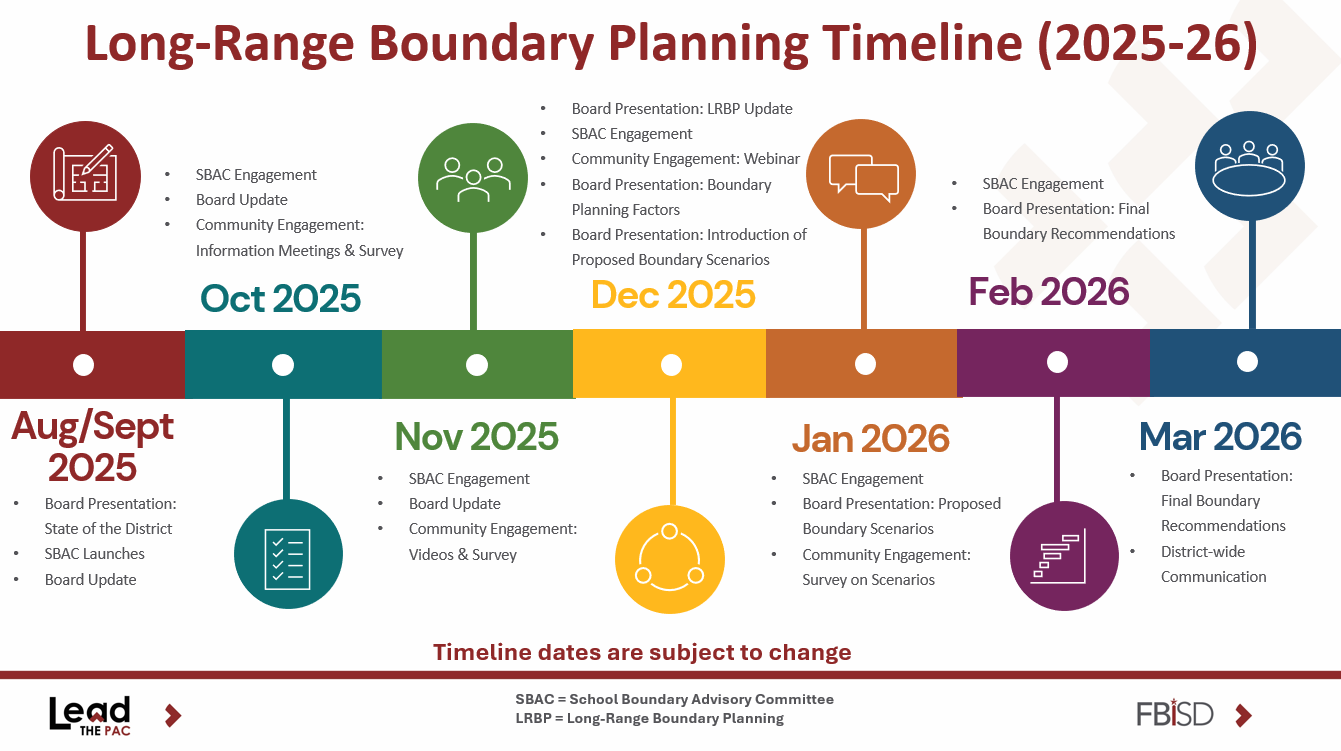 Long-Range Boundary Planning Timeline (2025-26)

Aug/Sept 2025

- Board Presentation: State of the District
- SBAC Launches
- Board Update

Oct 2025

- SBAC Engagement
- Board Update
- Community Engagement: Information Meetings & Survey

Nov 2025

- SBAC Engagement
- Board Update
- Community Engagement: Videos & Survey

Dec 2025

- Board Presentation: LRBP Update
- SBAC Engagement
- Community Engagement: Webinar
- Board Presentation: Boundary Planning Factors
- Board Presentation: Introduction of Proposed Boundary Scenarios

Jan 2026

- SBAC Engagement
- Board Presentation: Proposed Boundary Scenarios
- Community Engagement: Survey on Scenarios

Feb 2026

- SBAC Engagement
- Board Presentation: Final Boundary Recommendations

Mar 2026

- Board Presentation: Final Boundary Recommendations
- District-wide Communication

Timeline dates are subject to change

Lead THE PAC

SBAC = School Boundary Advisory Committee
LRBP = Long-Range Boundary Planning

FBISD